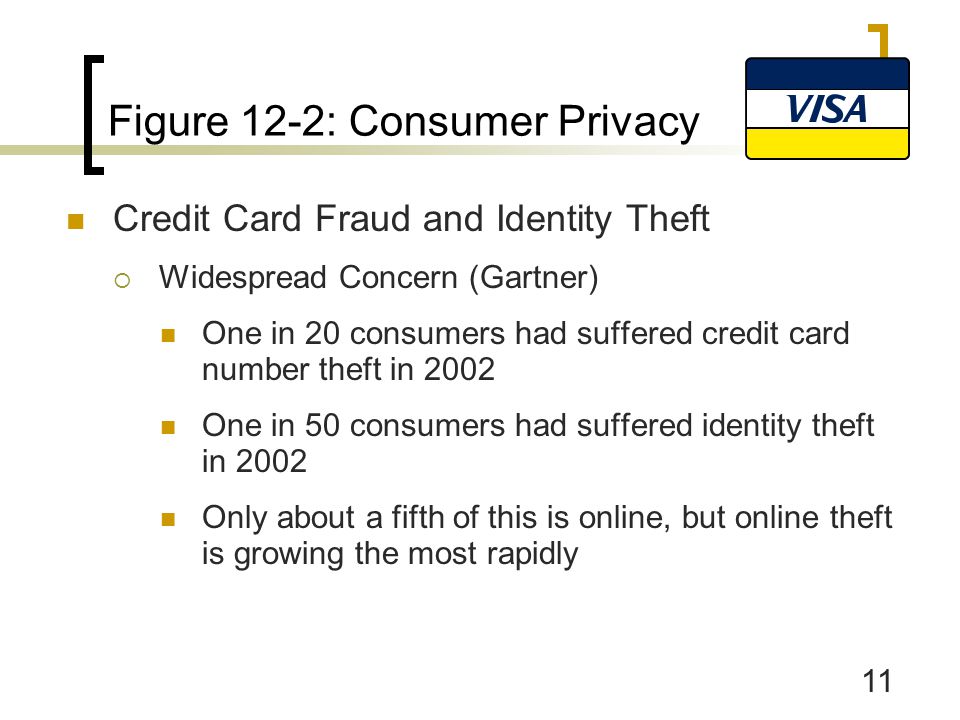 Figure 12-2: Consumer Privacy

VISA

Credit Card Fraud and Identity Theft

Widespread Concern (Gartner)

One in 20 consumers had suffered credit card number theft in 2002

One in 50 consumers had suffered identity theft in 2002

Only about a fifth of this is online, but online theft is growing the most rapidly

11